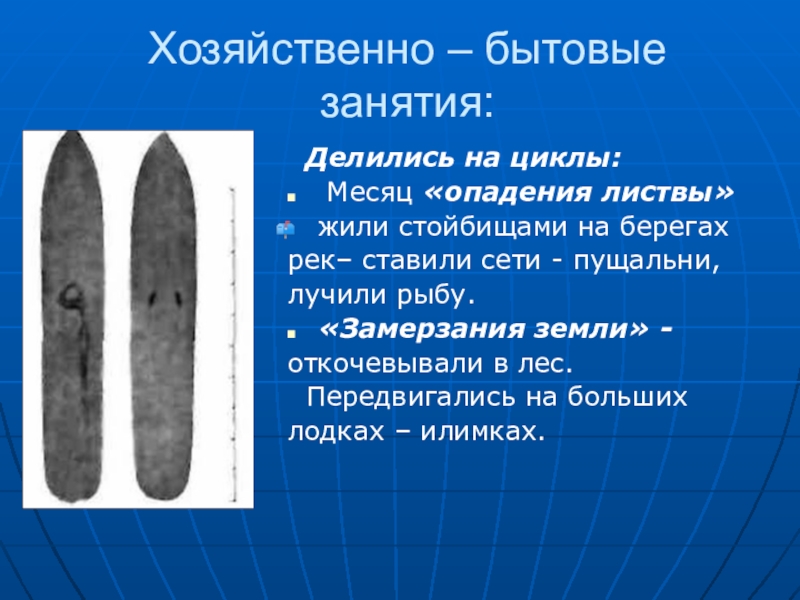 Хозяйственно – бытовые занятия:

Делились на циклы:

Месяц «опадения листвы»

жили стойбищами на берегах рек– ставили сети - пущальни, лучили рыбу.

«Замерзания земли» - откочевывали в лес.

Передвигались на больших лодках – илимках.